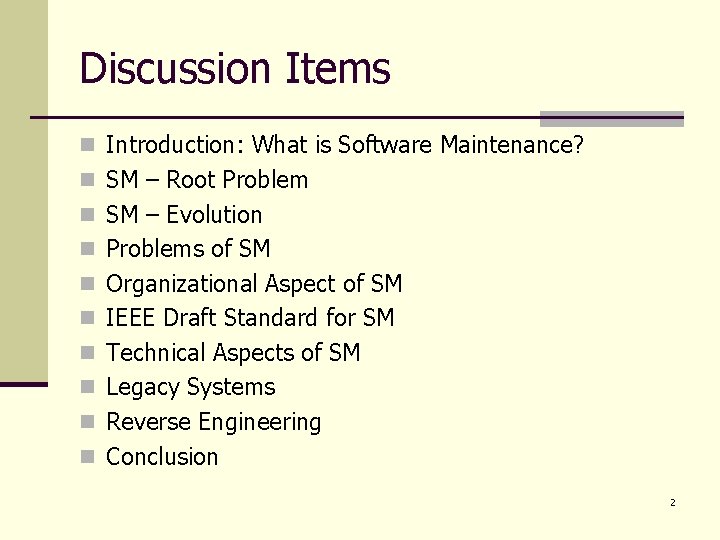 Discussion Items

- Introduction: What is Software Maintenance?
- SM – Root Problem
- SM – Evolution
- Problems of SM
- Organizational Aspect of SM
- IEEE Draft Standard for SM
- Technical Aspects of SM
- Legacy Systems
- Reverse Engineering
- Conclusion

2